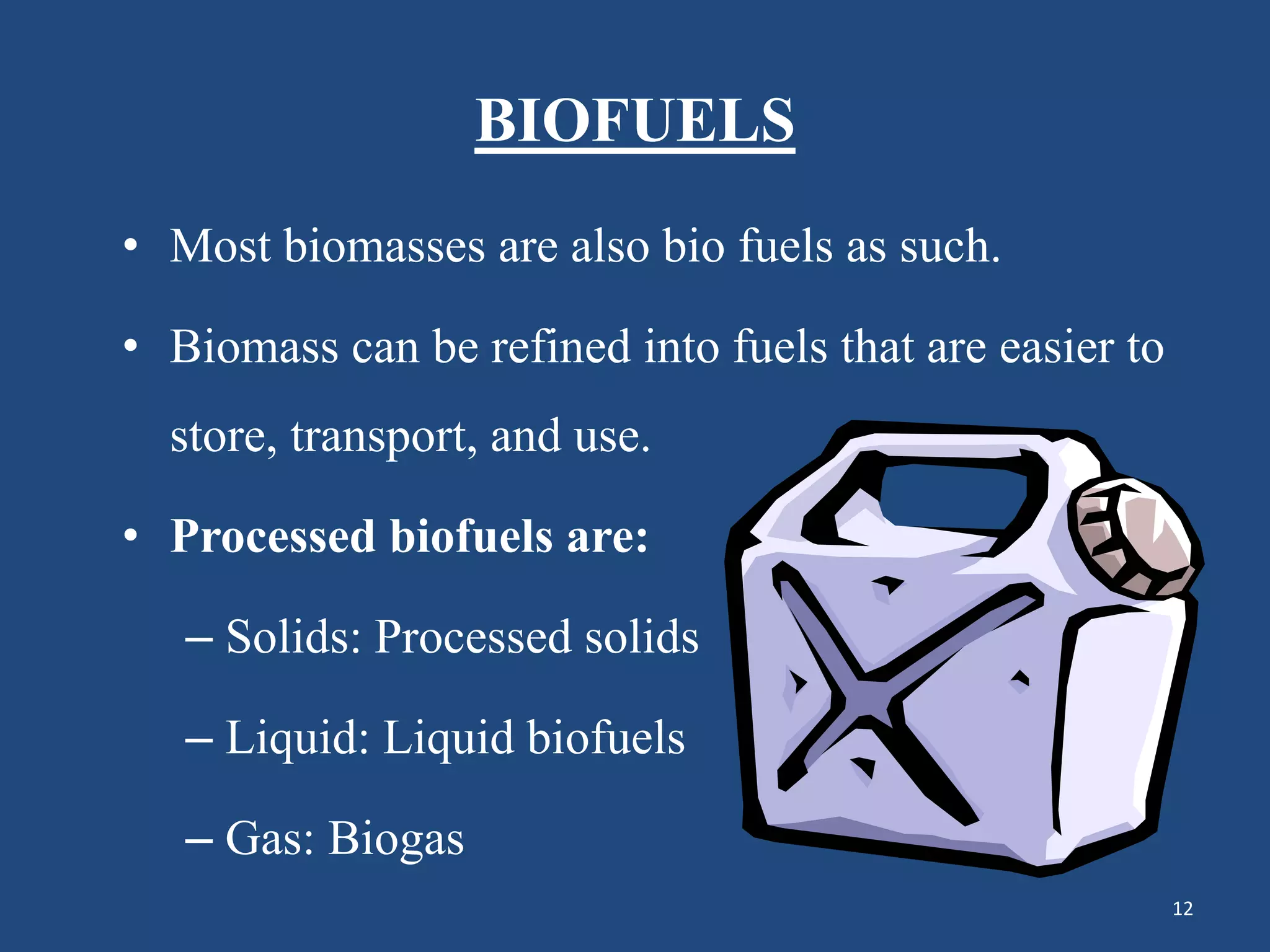 BIOFUELS

• Most biomasses are also bio fuels as such.

• Biomass can be refined into fuels that are easier to store, transport, and use.

• Processed biofuels are:

– Solids: Processed solids

– Liquid: Liquid biofuels

– Gas: Biogas

12